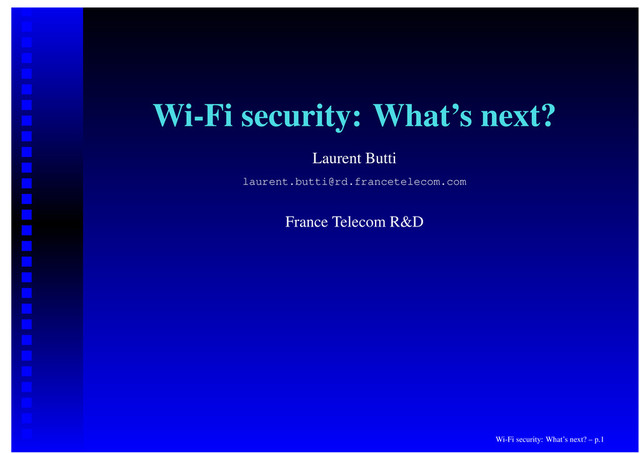 Wi-Fi security: What's next?

Laurent Butti

laurent.butti@rd.francetelecom.com

France Telecom R&D

Wi-Fi security: What's next? – p.1